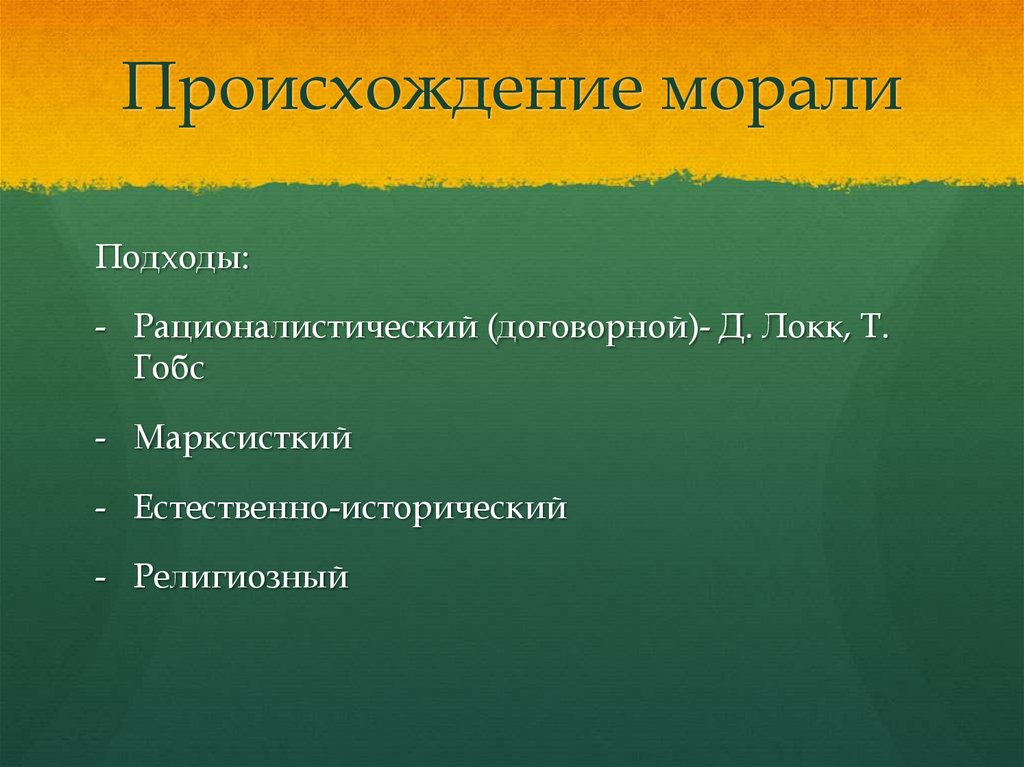 Происхождение морали

Подходы:

- Рационалистический (договорной)- Д. Локк, Т. Гобс

- Марксисткий

- Естественно-исторический

- Религиозный